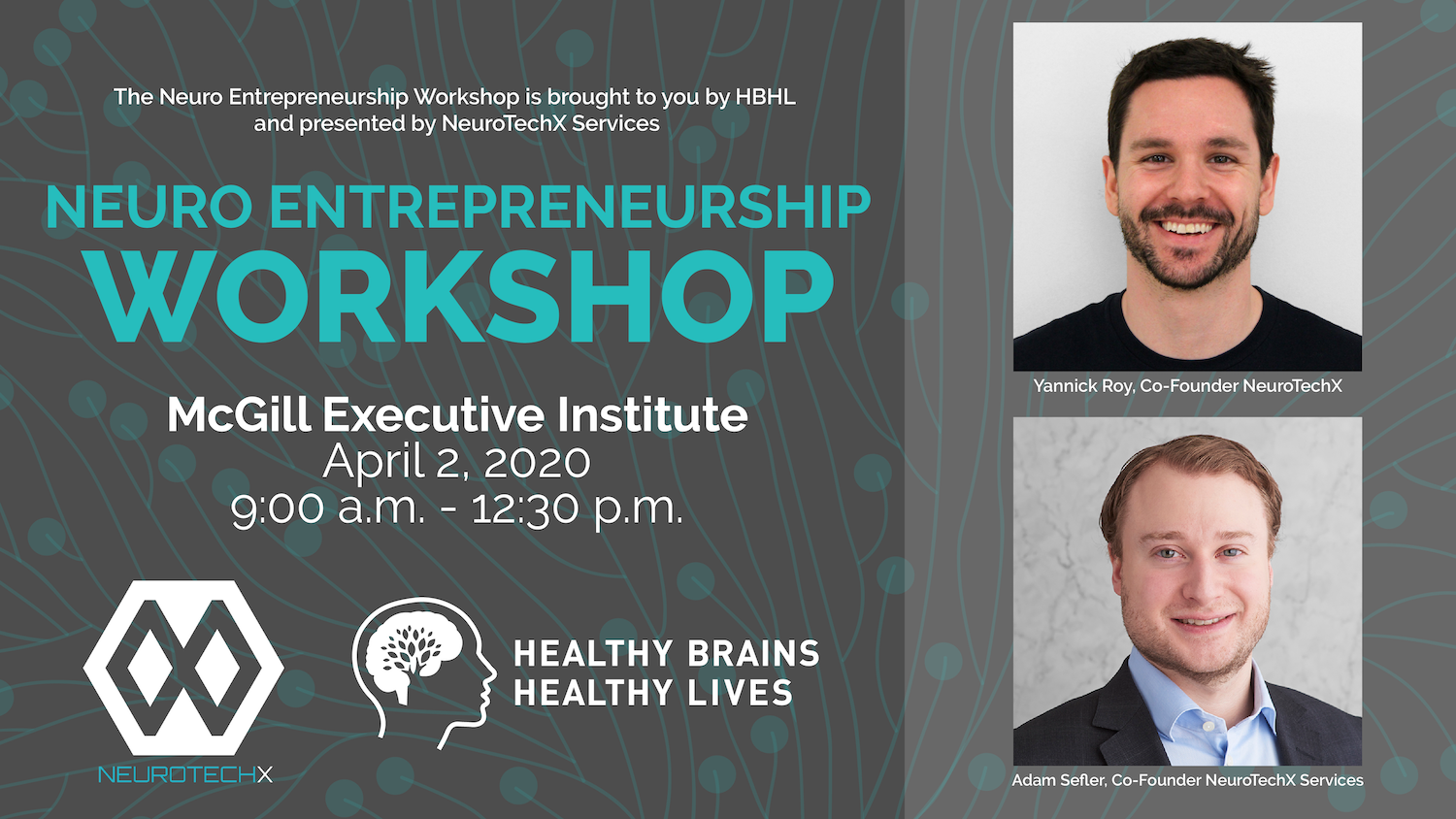 The Neuro Entrepreneurship Workshop is brought to you by HBHL and presented by NeuroTechX Services

NEURO ENTREPRENEURSHIP
WORKSHOP

McGill Executive Institute
April 2, 2020
9:00 a.m. - 12:30 p.m.

NEUROTECHX

HEALTHY BRAINS
HEALTHY LIVES

Yannick Roy, Co-Founder NeuroTechX

Adam Sefler, Co-Founder NeuroTechX Services